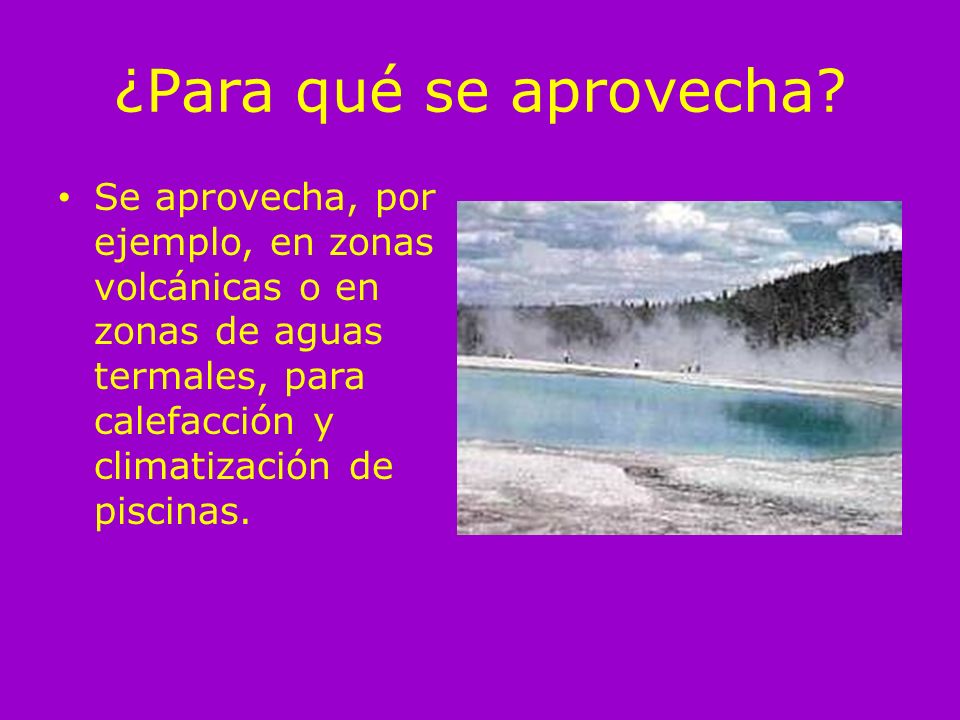 ¿Para qué se aprovecha?

• Se aprovecha, por ejemplo, en zonas volcánicas o en zonas de aguas termales, para calefacción y climatización de piscinas.